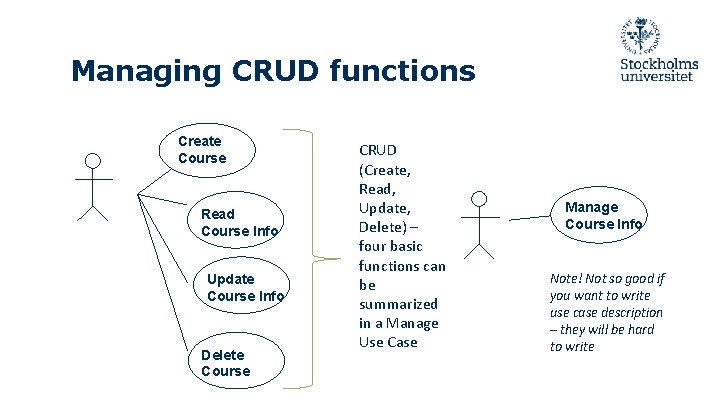 Managing CRUD functions

Stockholms universitet

Create Course

Read Course Info

Update Course Info

Delete Course

CRUD (Create, Read, Update, Delete) – four basic functions can be summarized in a Manage Use Case

Manage Course Info

Note! Not so good if you want to write use case description – they will be hard to write